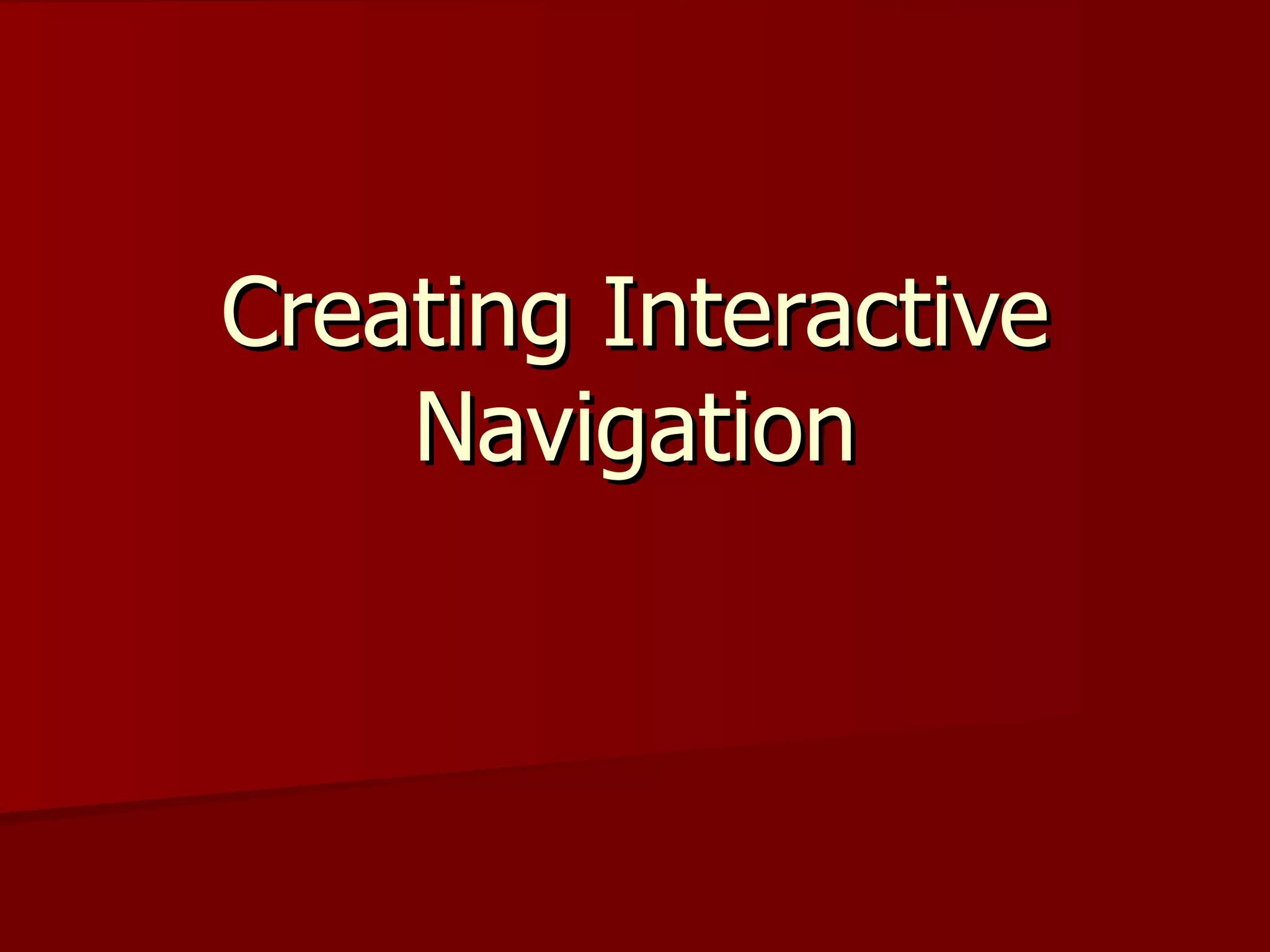 Creating Interactive Navigation